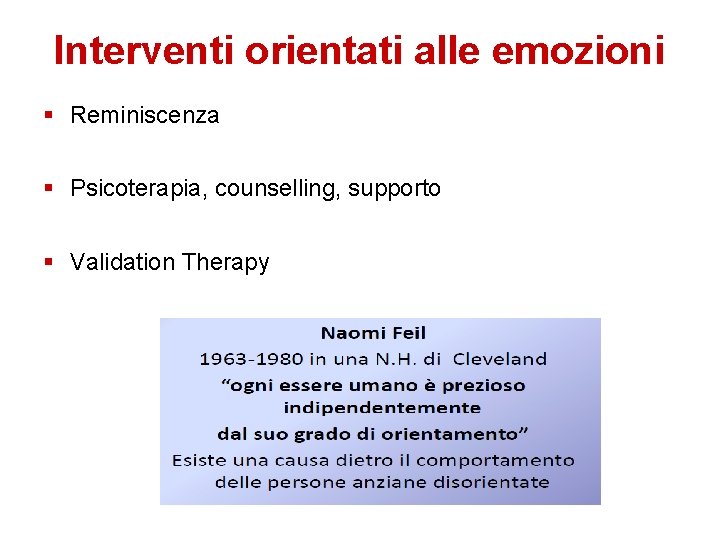 Interventi orientati alle emozioni

▪ Reminiscenza

▪ Psicoterapia, counselling, supporto

▪ Validation Therapy

Naomi Feil
1963-1980 in una N.H. di Cleveland
“ogni essere umano è prezioso indipendentemente dal suo grado di orientamento”
Esiste una causa dietro il comportamento delle persone anziane disorientate